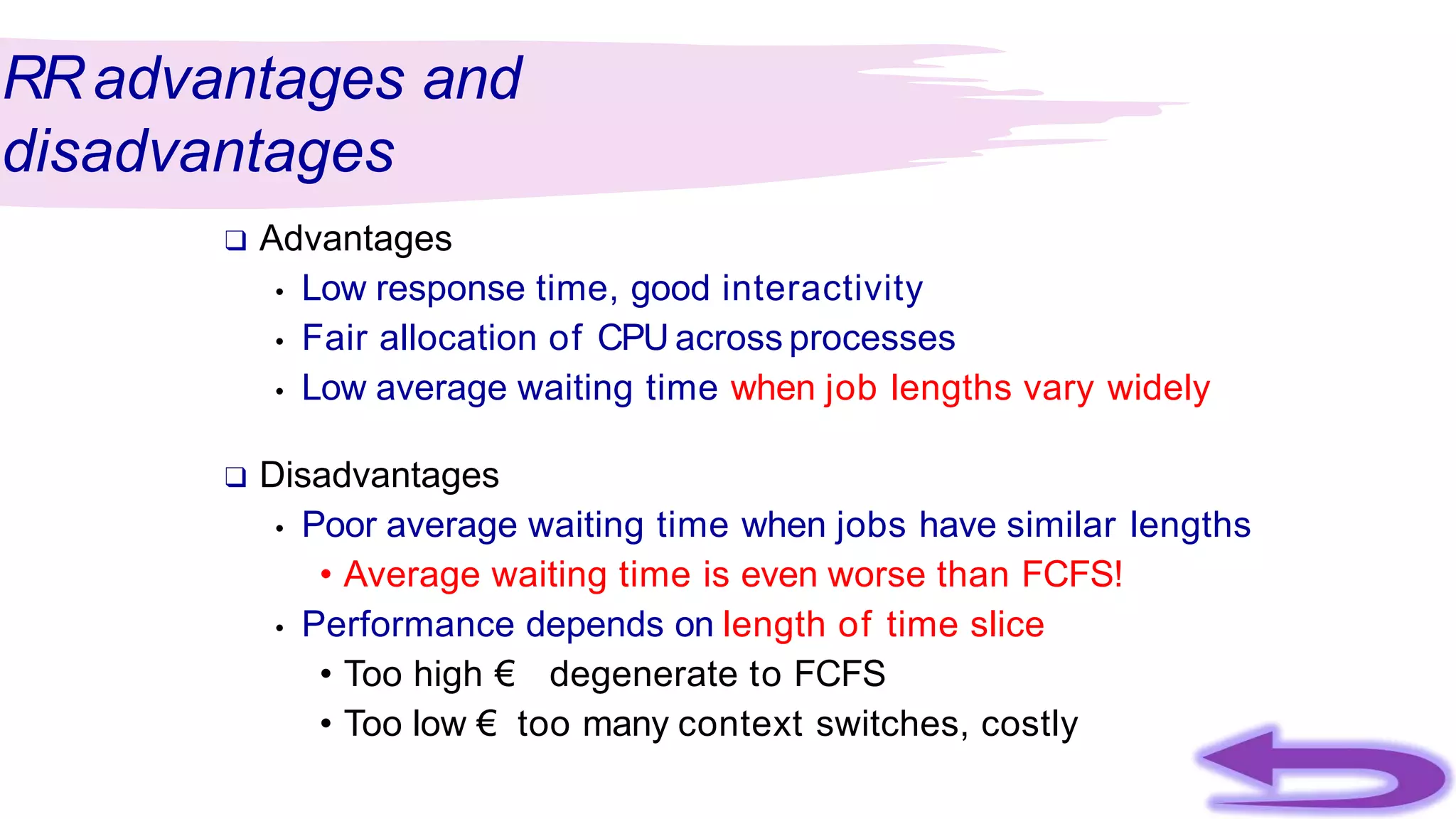 RR advantages and disadvantages

❑ Advantages
• Low response time, good interactivity
• Fair allocation of CPU across processes
• Low average waiting time when job lengths vary widely

❑ Disadvantages
• Poor average waiting time when jobs have similar lengths
• Average waiting time is even worse than FCFS!
• Performance depends on length of time slice
• Too high € degenerate to FCFS
• Too low € too many context switches, costly